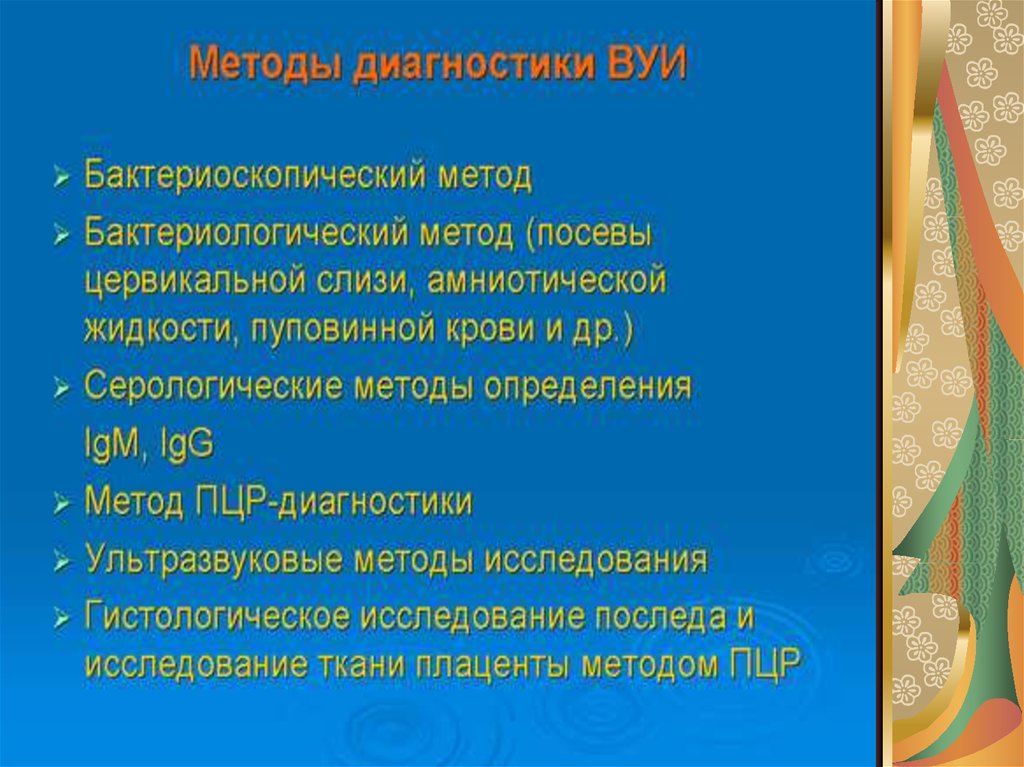 Методы диагностики ВУИ

➢ Бактериоскопический метод
➢ Бактериологический метод (посевы цервикальной слизи, амниотической жидкости, пуповинной крови и др.)
➢ Серологические методы определения IgM, IgG
➢ Метод ПЦР-диагностики
➢ Ультразвуковые методы исследования
➢ Гистологическое исследование последа и исследование ткани плаценты методом ПЦР